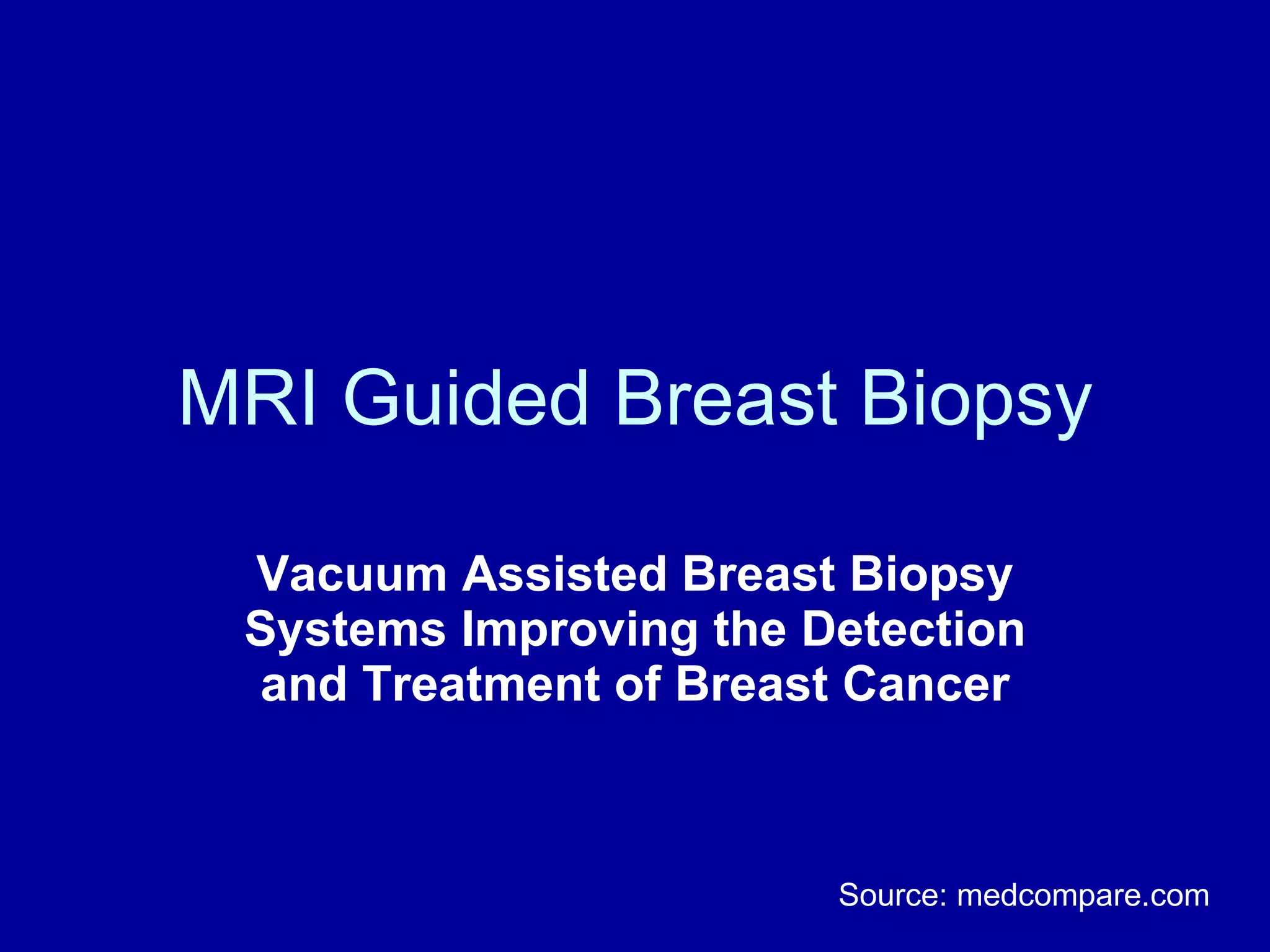 MRI Guided Breast Biopsy

Vacuum Assisted Breast Biopsy Systems Improving the Detection and Treatment of Breast Cancer

Source: medcompare.com